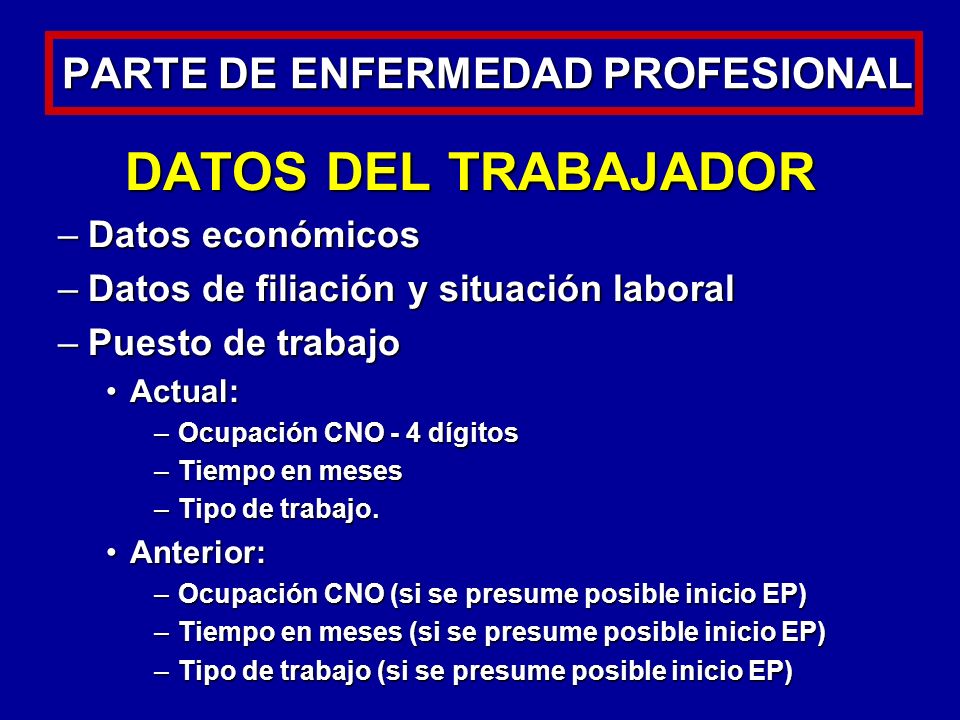 PARTE DE ENFERMEDAD PROFESIONAL

DATOS DEL TRABAJADOR

– Datos económicos
– Datos de filiación y situación laboral
– Puesto de trabajo
• Actual:
– Ocupación CNO - 4 dígitos
– Tiempo en meses
– Tipo de trabajo.
• Anterior:
– Ocupación CNO (si se presume posible inicio EP)
– Tiempo en meses (si se presume posible inicio EP)
– Tipo de trabajo (si se presume posible inicio EP)